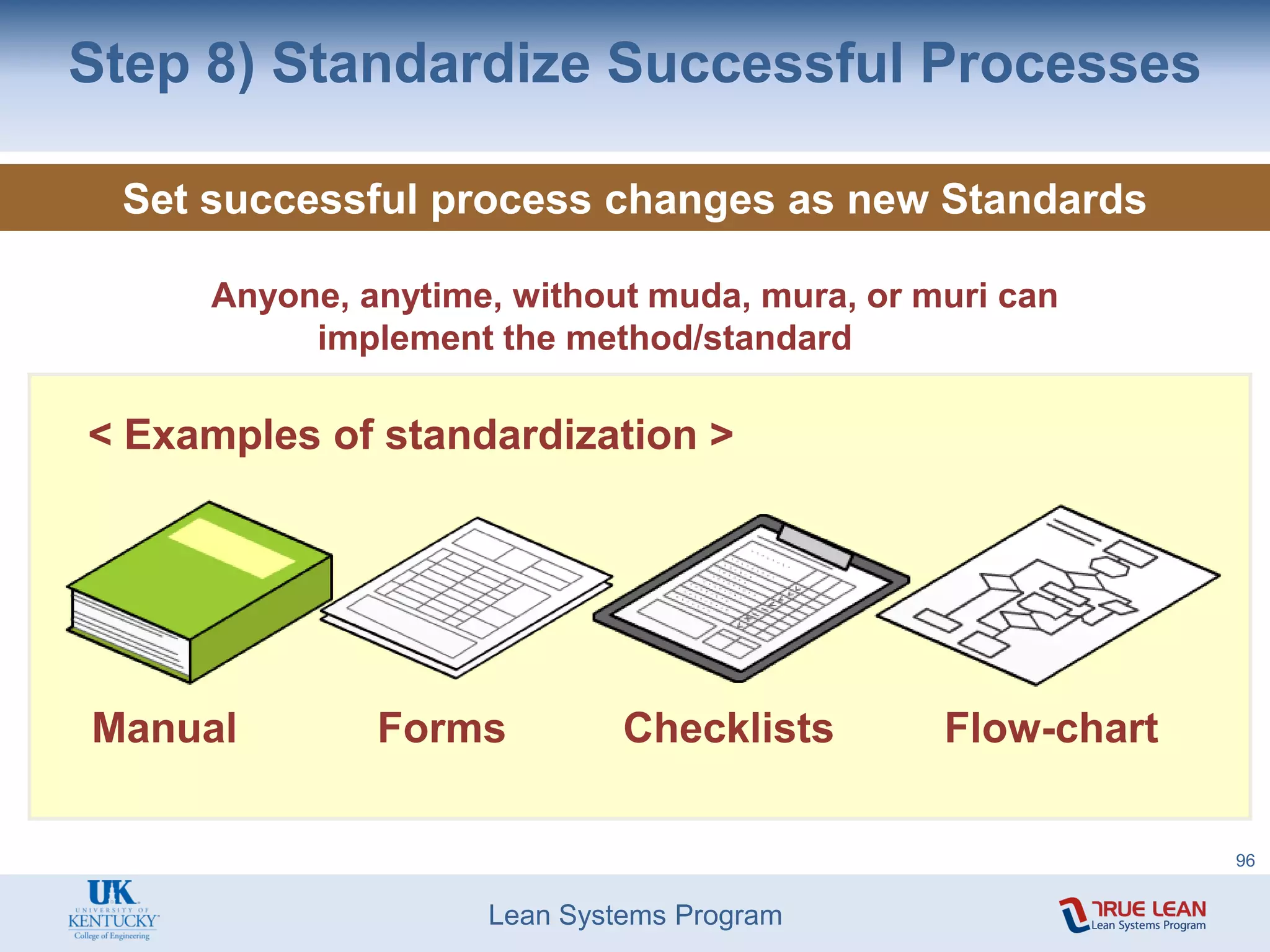 Step 8) Standardize Successful Processes

Set successful process changes as new Standards

Anyone, anytime, without muda, mura, or muri can implement the method/standard

< Examples of standardization >

Manual

Forms

Checklists

Flow-chart

96

UK
UNIVERSITY OF
KENTUCKY
College of Engineering

Lean Systems Program

TRUE LEAN
Lean Systems Program